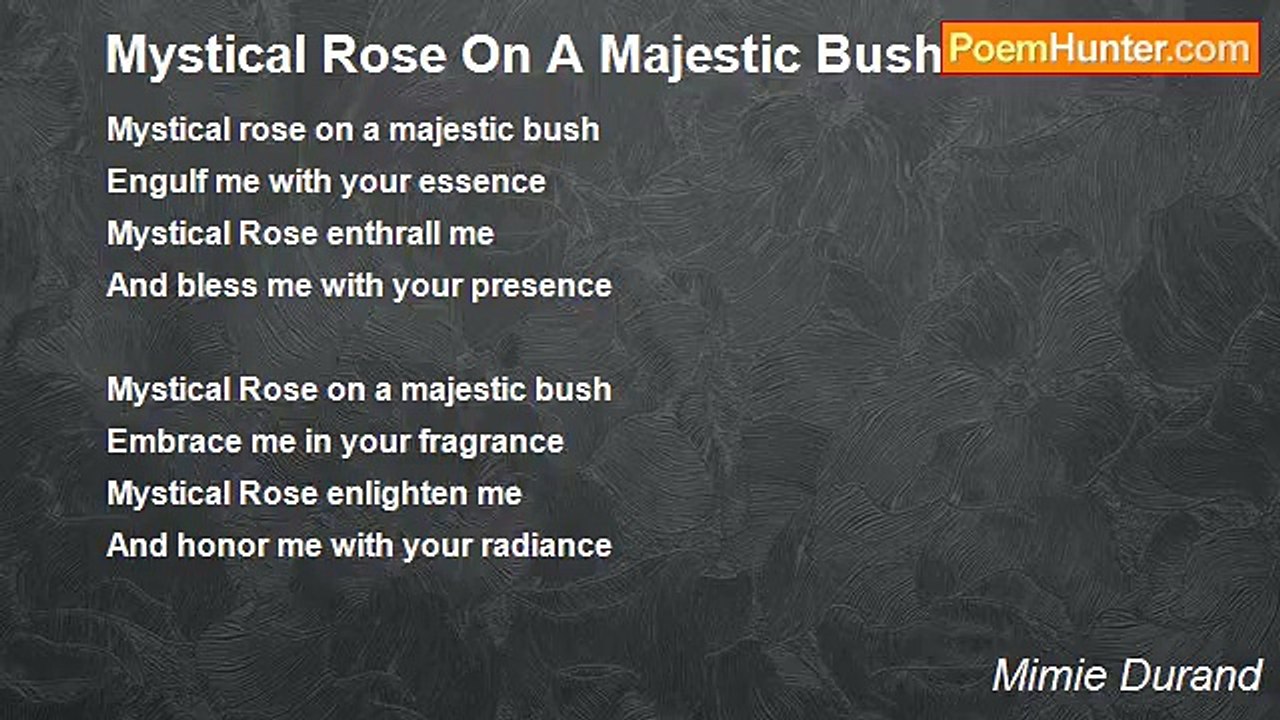 Mystical Rose On A Majestic Bush

PoemHunter.com

Mystical rose on a majestic bush
Engulf me with your essence
Mystical Rose enthrall me
And bless me with your presence

Mystical Rose on a majestic bush
Embrace me in your fragrance
Mystical Rose enlighten me
And honor me with your radiance

Mimie Durand